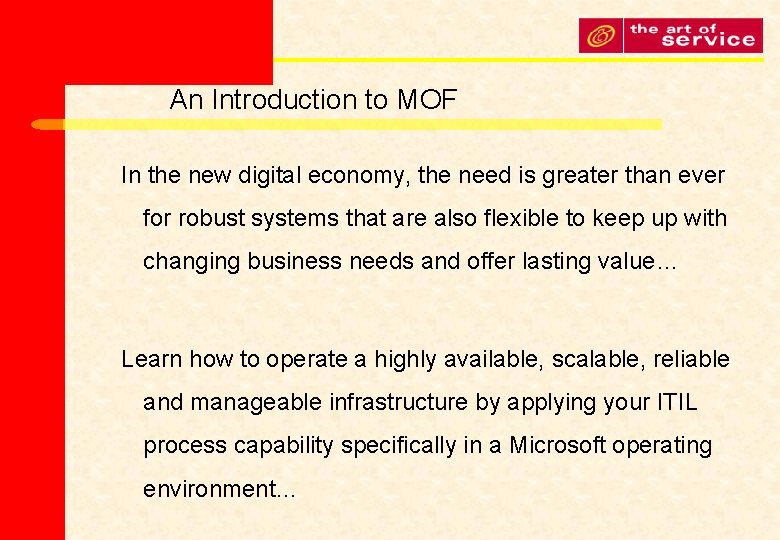 the art of service

An Introduction to MOF

In the new digital economy, the need is greater than ever for robust systems that are also flexible to keep up with changing business needs and offer lasting value…

Learn how to operate a highly available, scalable, reliable and manageable infrastructure by applying your ITIL process capability specifically in a Microsoft operating environment...